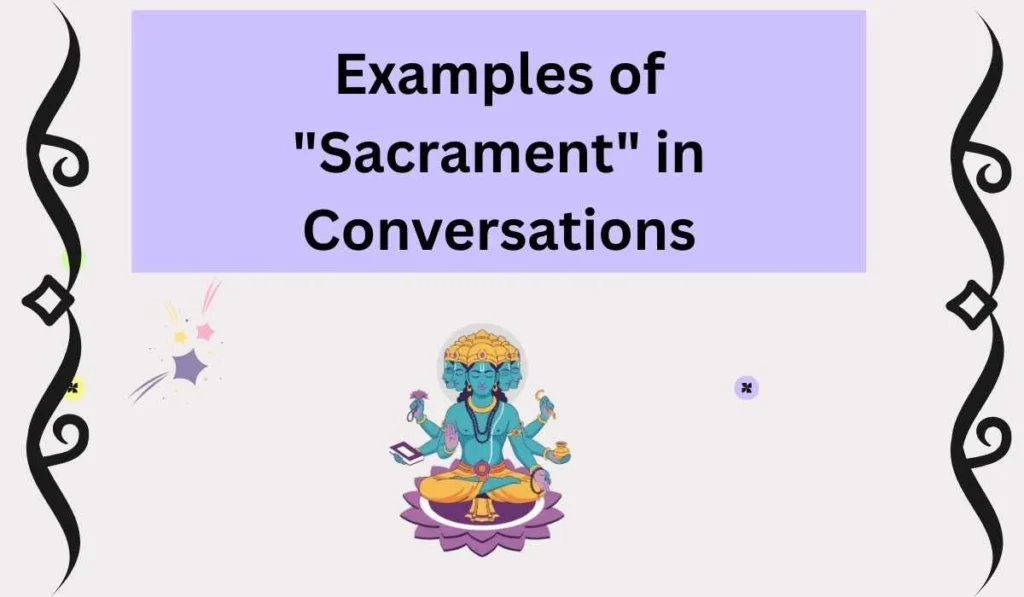 Examples of "Sacrament" in Conversations